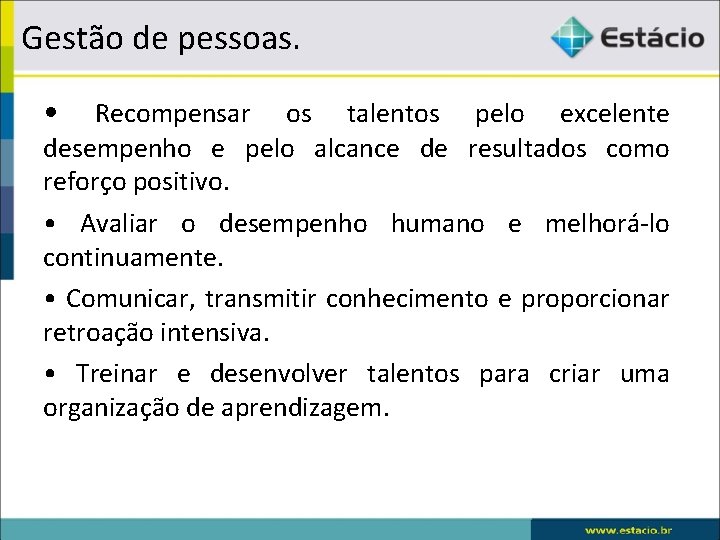 Gestão de pessoas.

Estácio

• Recompensar os talentos pelo excelente desempenho e pelo alcance de resultados como reforço positivo.

• Avaliar o desempenho humano e melhorá-lo continuamente.

• Comunicar, transmitir conhecimento e proporcionar retroação intensiva.

• Treinar e desenvolver talentos para criar uma organização de aprendizagem.

www.estacio.br